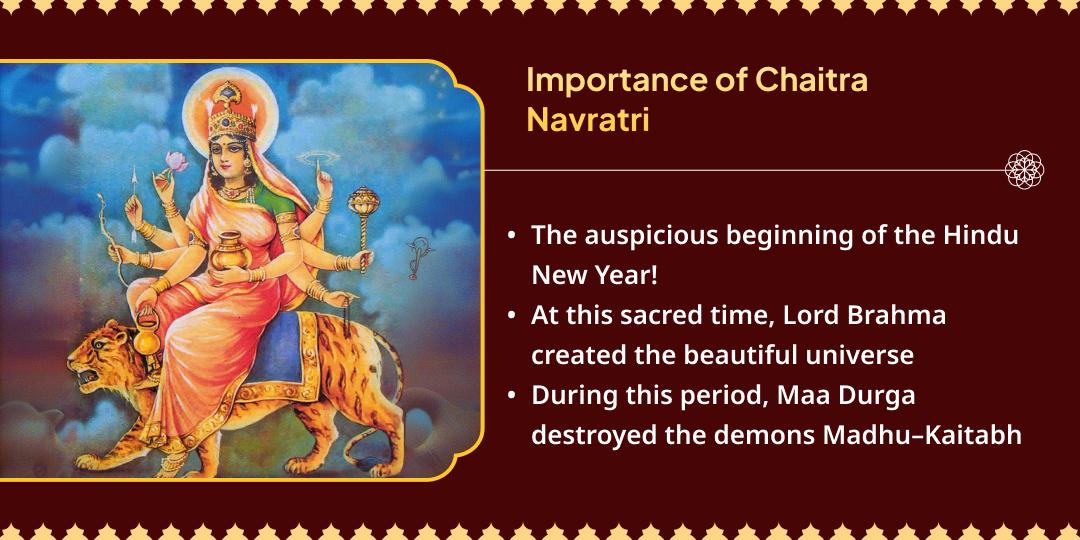 Importance of Chaitra Navratri

• The auspicious beginning of the Hindu New Year!
• At this sacred time, Lord Brahma created the beautiful universe
• During this period, Maa Durga destroyed the demons Madhu–Kaitabh